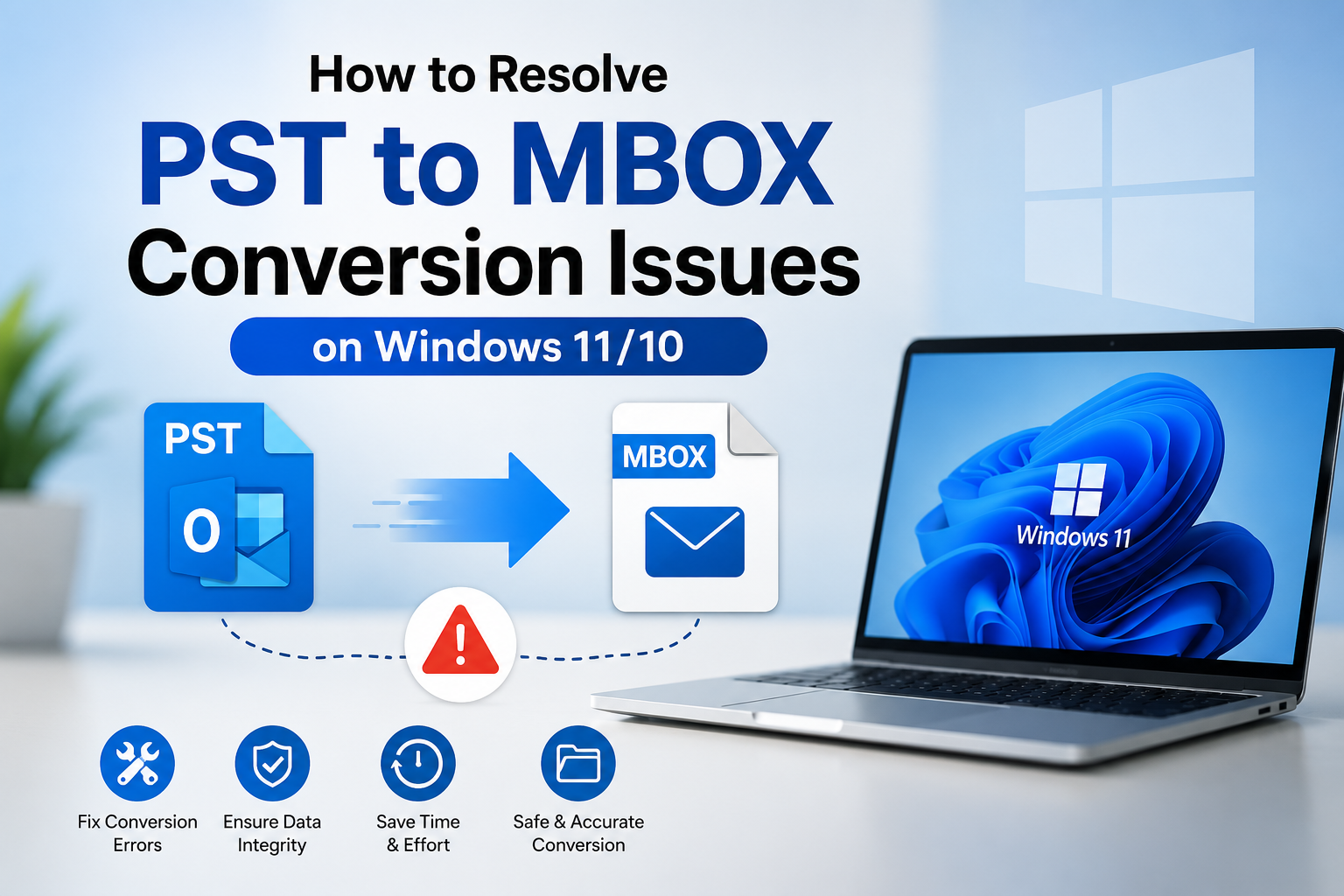 How to Resolve
PST to MBOX
Conversion Issues
on Windows 11/10

PST
O

MBOX

Windows 11

Fix Conversion Errors

Ensure Data Integrity

Save Time & Effort

Safe & Accurate Conversion